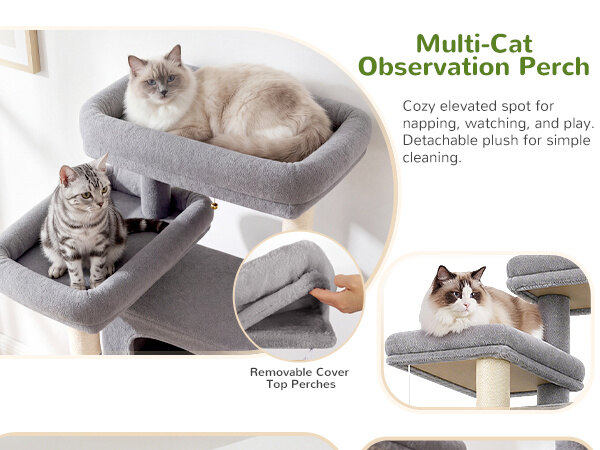 Multi-Cat Observation Perch

Cozy elevated spot for napping, watching, and play. Detachable plush for simple cleaning.

Removable Cover
Top Perches